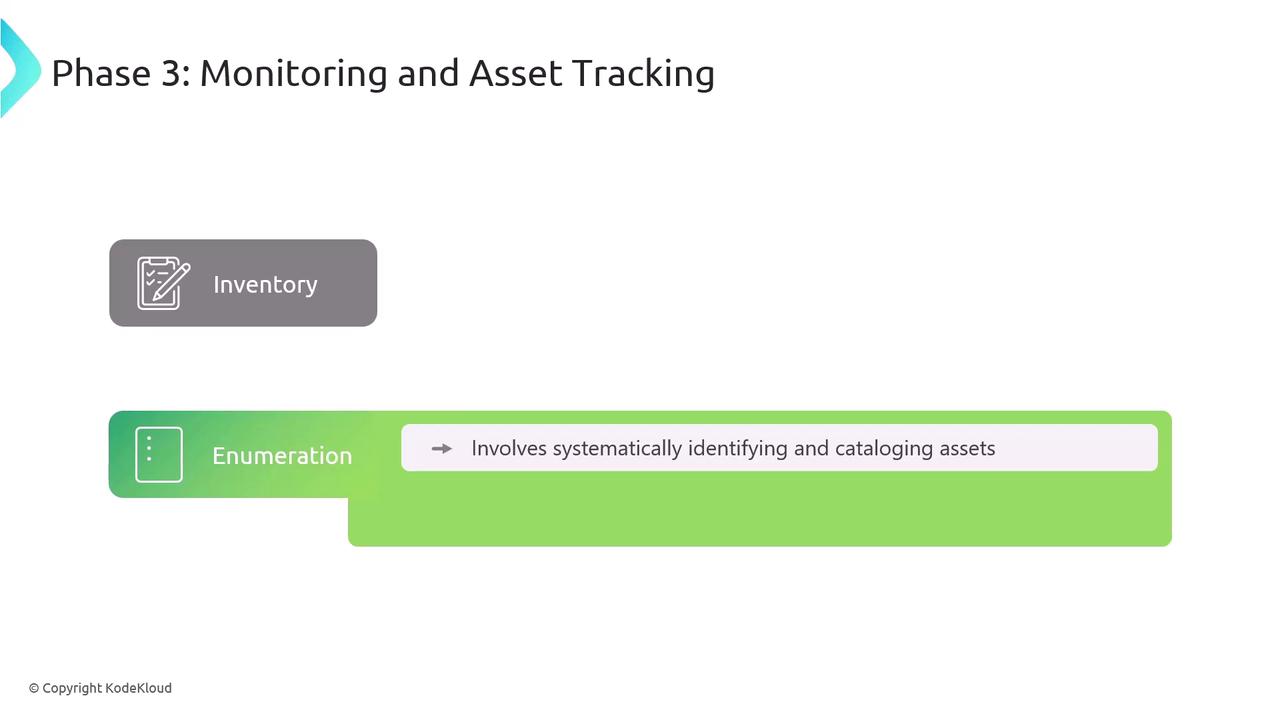 Phase 3: Monitoring and Asset Tracking

Inventory

Enumeration

Involves systematically identifying and cataloging assets

© Copyright KodeKloud